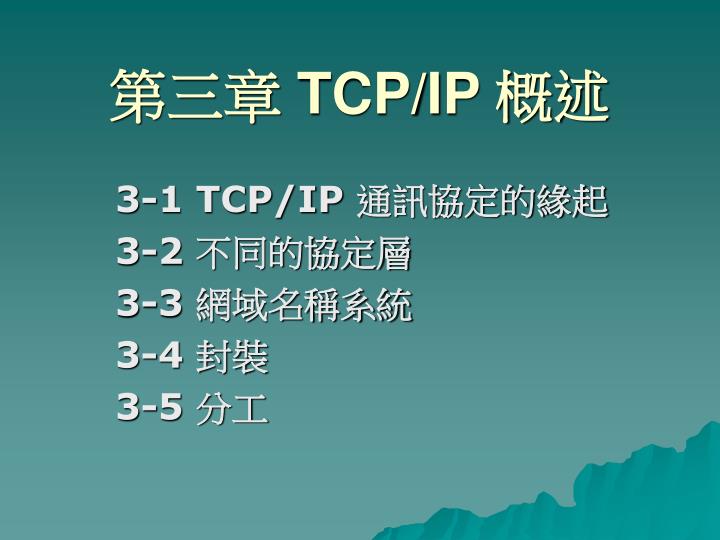 第三章 TCP/IP 概述

3-1 TCP/IP 通訊協定的緣起
3-2 不同的協定層
3-3 網域名稱系統
3-4 封裝
3-5 分工